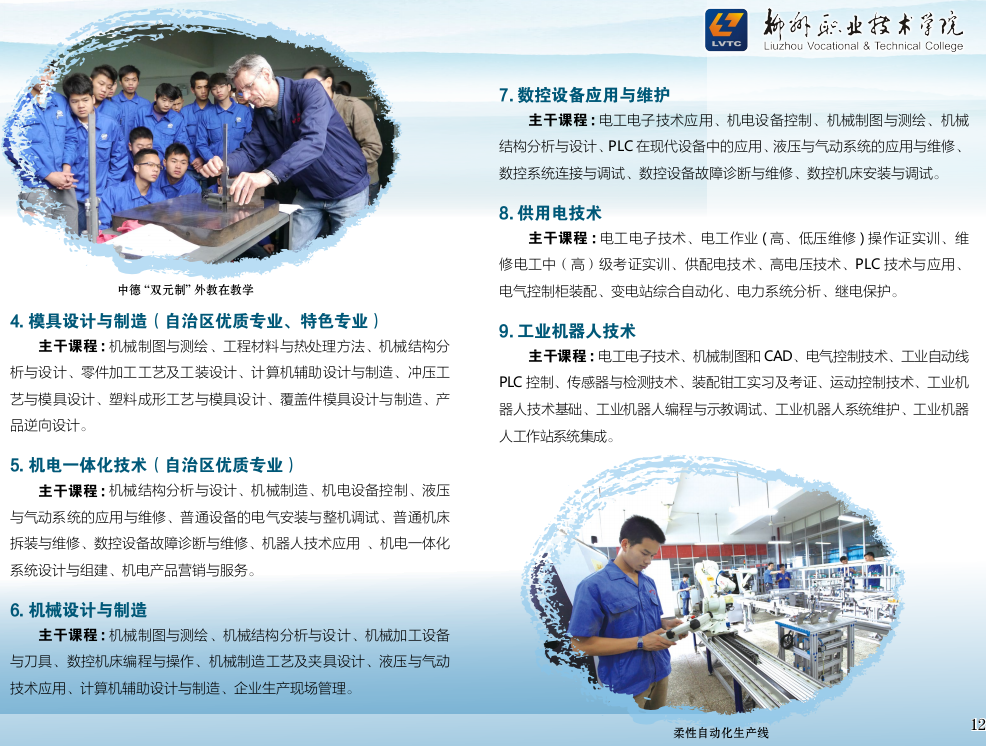 LVTC 柳州职业技术学院 Liuzhou Vocational & Technical College

中德“双元制”外教在教学

4. 模具设计与制造（自治区优质专业、特色专业）

主干课程：机械制图与测绘、工程材料与热处理方法、机械结构分析与设计、零件加工工艺及工装设计、计算机辅助设计与制造、冲压工艺与模具设计、塑料成形工艺与模具设计、覆盖件模具设计与制造、产品逆向设计。

5. 机电一体化技术（自治区优质专业）

主干课程：机械结构分析与设计、机械制造、机电设备控制、液压与气动系统的应用与维修、普通设备的电气安装与整机调试、普通机床拆装与维修、数控设备故障诊断与维修、机器人技术应用 、机电一体化系统设计与组建、机电产品营销与服务。

6. 机械设计与制造

主干课程：机械制图与测绘、机械结构分析与设计、机械加工设备与刀具、数控机床编程与操作、机械制造工艺及夹具设计、液压与气动技术应用、计算机辅助设计与制造、企业生产现场管理。

7. 数控设备应用与维护

主干课程：电工电子技术应用、机电设备控制、机械制图与测绘、机械结构分析与设计、PLC 在现代设备中的应用、液压与气动系统的应用与维修、数控系统连接与调试、数控设备故障诊断与维修、数控机床安装与调试。

8. 供用电技术

主干课程：电工电子技术、电工作业（高、低压维修）操作证实训、维修电工中（高）级考证实训、供配电技术、高电压技术、PLC 技术与应用、电气控制柜装配、变电站综合自动化、电力系统分析、继电保护。

9. 工业机器人技术

主干课程：电工电子技术、机械制图和 CAD、电气控制技术、工业自动线 PLC 控制、传感器与检测技术、装配钳工实习及考证、运动控制技术、工业机器人技术基础、工业机器人编程与示教调试、工业机器人系统维护、工业机器人工作站系统集成。

柔性自动化生产线

12